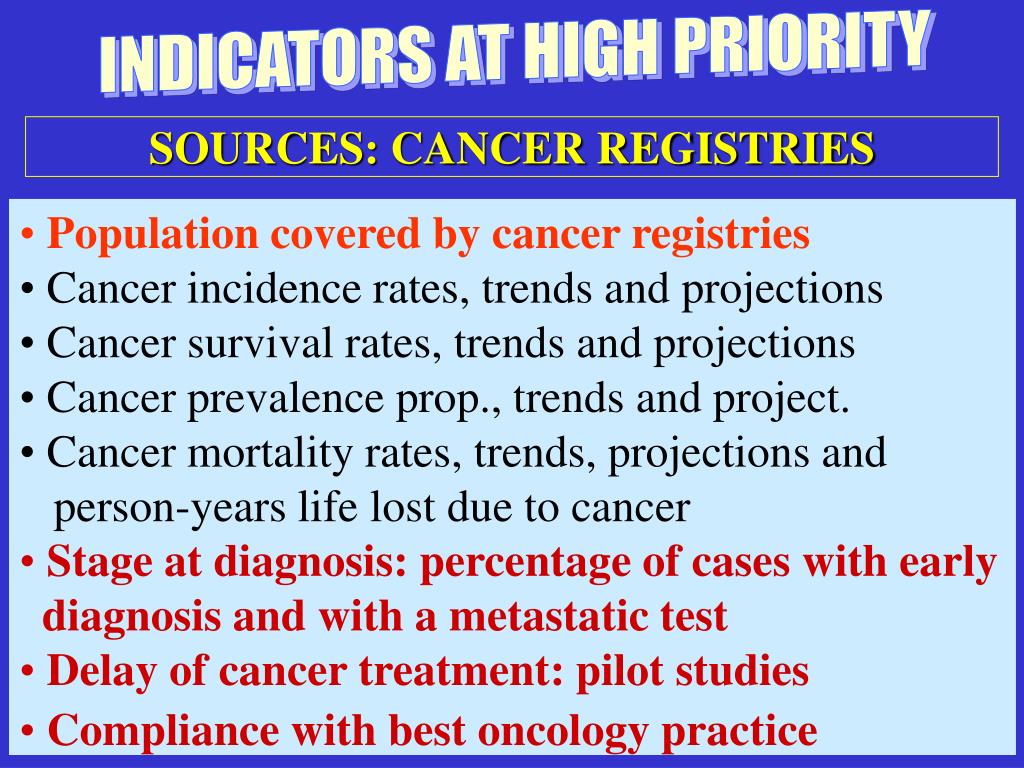 INDICATORS AT HIGH PRIORITY

SOURCES: CANCER REGISTRIES

• Population covered by cancer registries
• Cancer incidence rates, trends and projections
• Cancer survival rates, trends and projections
• Cancer prevalence prop., trends and project.
• Cancer mortality rates, trends, projections and person-years life lost due to cancer
• Stage at diagnosis: percentage of cases with early diagnosis and with a metastatic test
• Delay of cancer treatment: pilot studies
• Compliance with best oncology practice